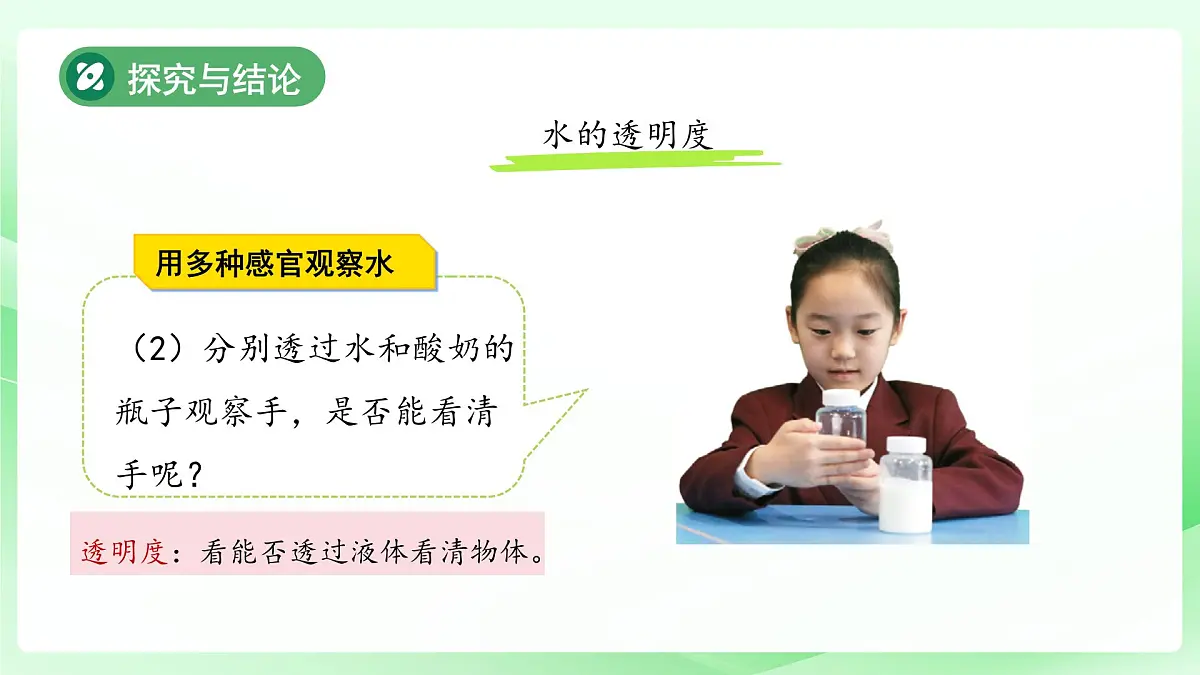 探究与结论

水的透明度

用多种感官观察水

（2）分别透过水和酸奶的瓶子观察手，是否能看清手呢？

透明度：看能否透过液体看清物体。